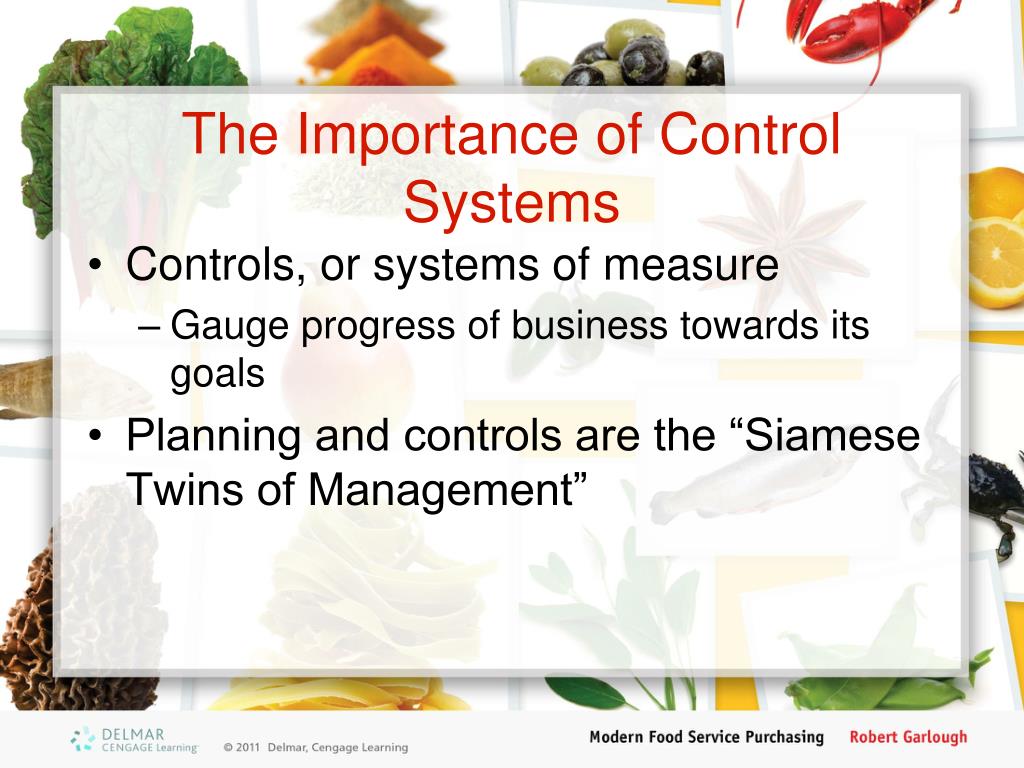 The Importance of Control Systems

• Controls, or systems of measure

– Gauge progress of business towards its goals

• Planning and controls are the “Siamese Twins of Management”

DELMAR CENGAGE Learning

© 2011 Delmar, Cengage Learning

Modern Food Service Purchasing Robert Garlough